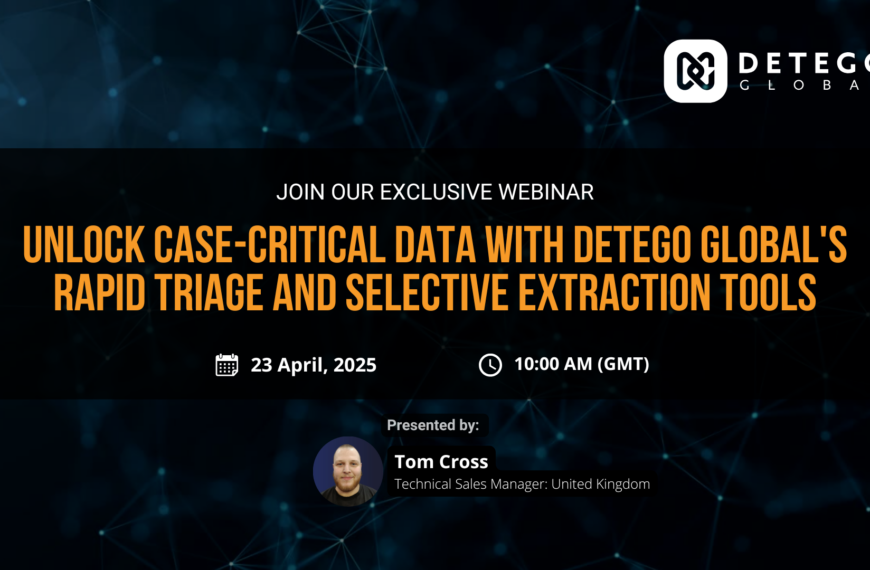 DETEGO
GLOBA

JOIN OUR EXCLUSIVE WEBINAR

UNLOCK CASE-CRITICAL DATA WITH DETEGO GLOBAL'S RAPID TRIAGE AND SELECTIVE EXTRACTION TOOLS

23 April, 2025

10:00 AM (GMT)

Presented by:

Tom Cross

Technical Sales Manager: United Kingdom